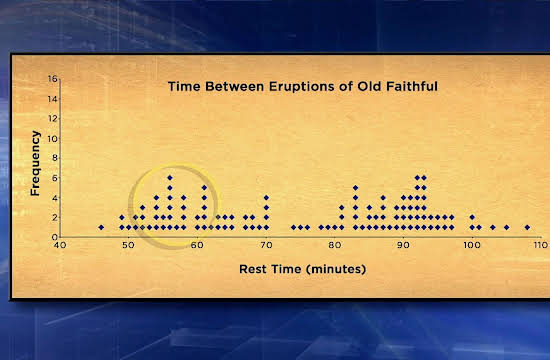 Time Between Eruptions of Old Faithful

Frequency

16
14
12
10
8
6
4
2
0

40 50 60 70 80 90 100 110

Rest Time (minutes)